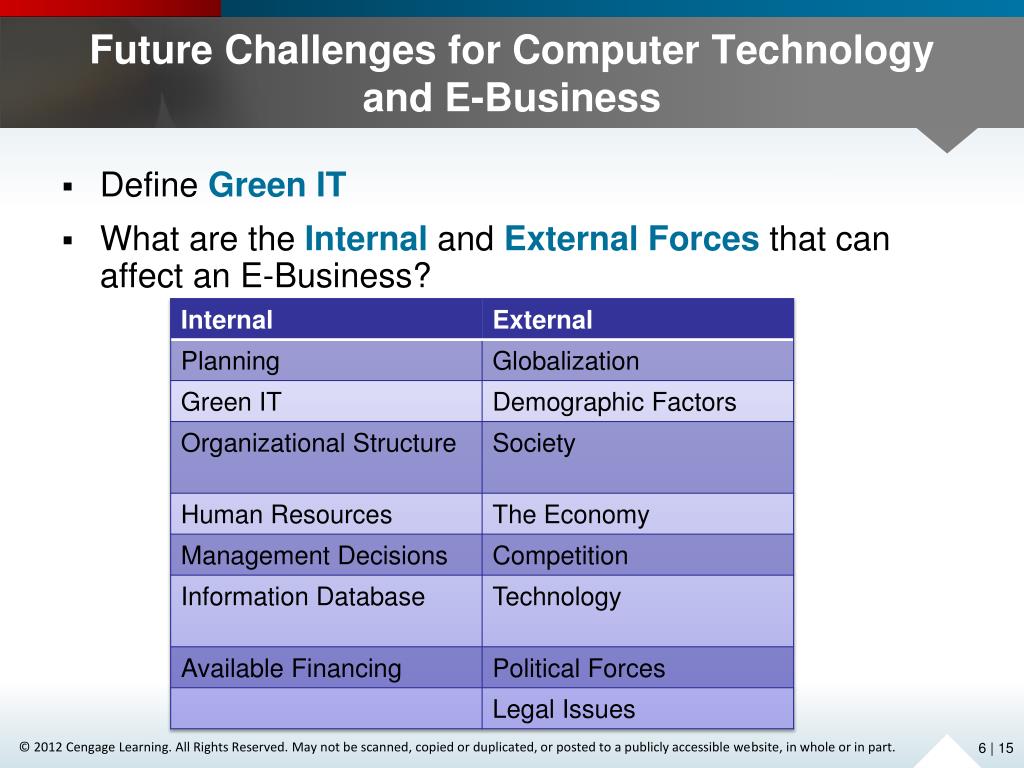 Future Challenges for Computer Technology and E-Business

▪ Define Green IT
▪ What are the Internal and External Forces that can affect an E-Business?

| Internal | External |
|---|---|
| Planning | Globalization |
| Green IT | Demographic Factors |
| Organizational Structure | Society |
| Human Resources | The Economy |
| Management Decisions | Competition |
| Information Database | Technology |
| Available Financing | Political Forces |
| | Legal Issues |

© 2012 Cengage Learning. All Rights Reserved. May not be scanned, copied or duplicated, or posted to a publicly accessible website, in whole or in part.

6 | 15